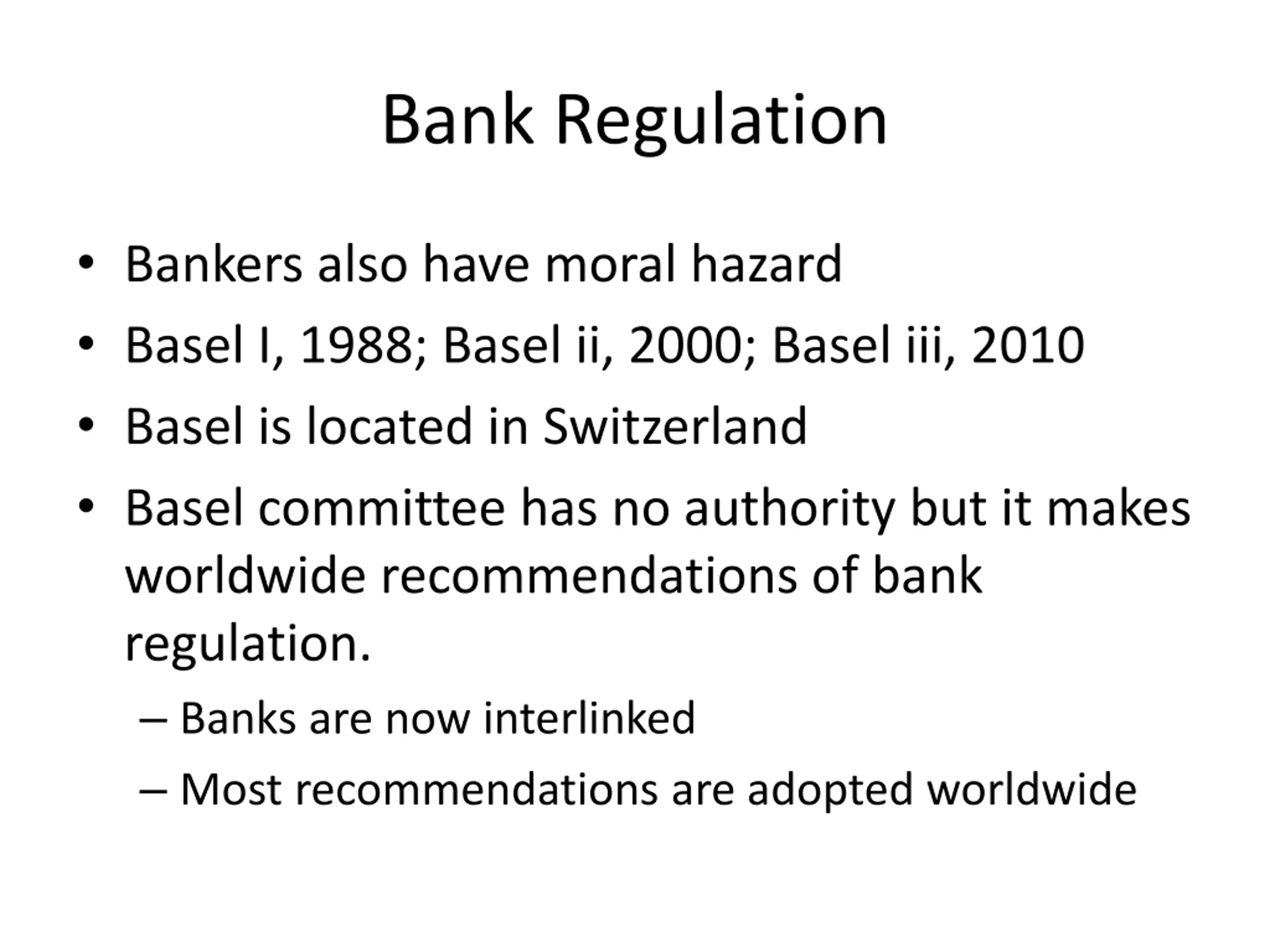 Bank Regulation

• Bankers also have moral hazard
• Basel I, 1988; Basel ii, 2000; Basel iii, 2010
• Basel is located in Switzerland
• Basel committee has no authority but it makes worldwide recommendations of bank regulation.
– Banks are now interlinked
– Most recommendations are adopted worldwide